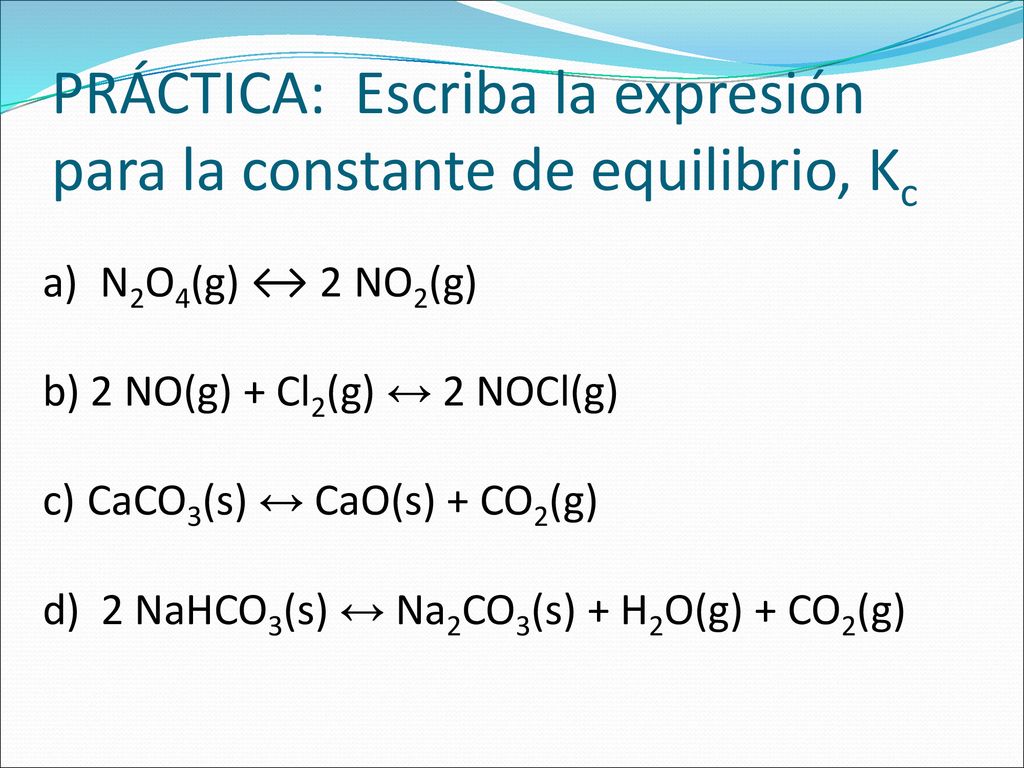 PRÁCTICA: Escriba la expresión para la constante de equilibrio, $K_c$

a) $N_2O_4(g) \leftrightarrow 2\ NO_2(g)$

b) $2\ NO(g) + Cl_2(g) \leftrightarrow 2\ NOCl(g)$

c) $CaCO_3(s) \leftrightarrow CaO(s) + CO_2(g)$

d) $2\ NaHCO_3(s) \leftrightarrow Na_2CO_3(s) + H_2O(g) + CO_2(g)$